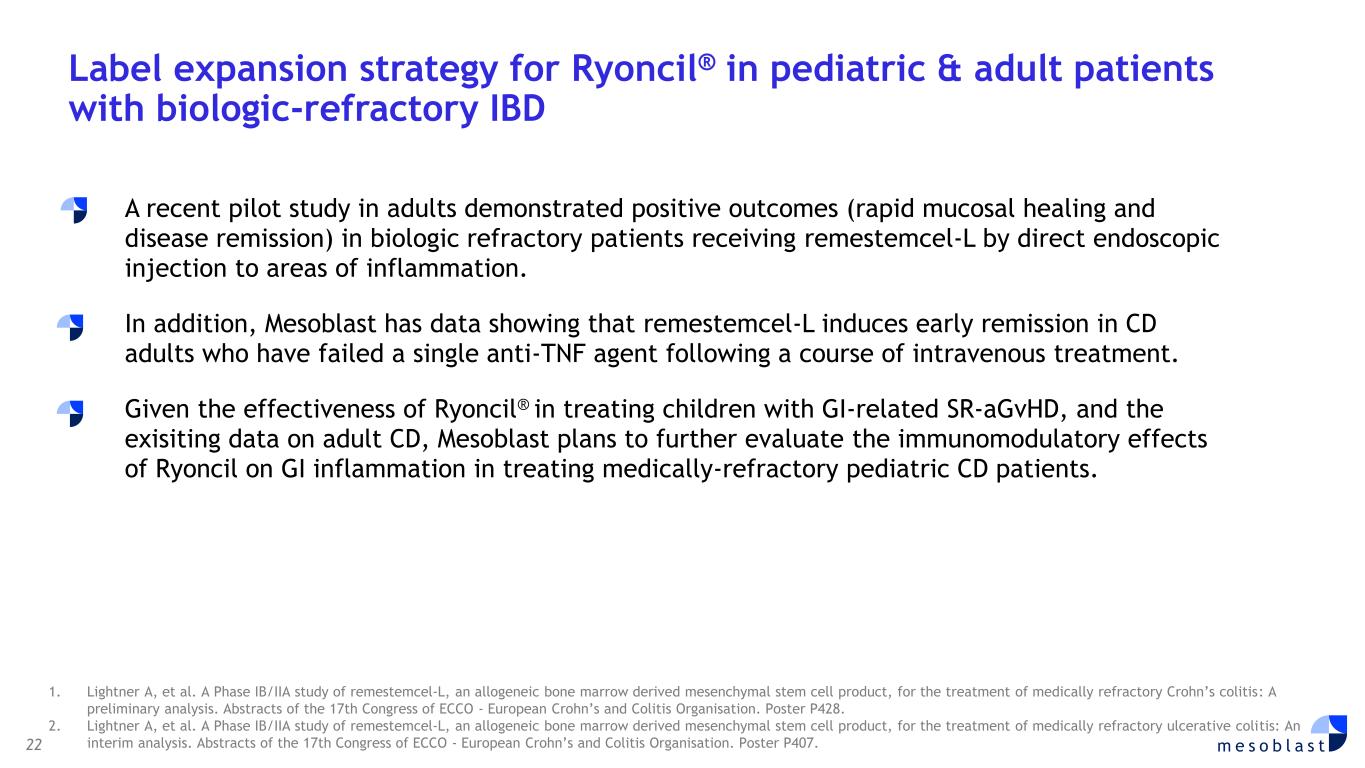 Label expansion strategy for Ryoncil® in pediatric & adult patients with biologic-refractory IBD

A recent pilot study in adults demonstrated positive outcomes (rapid mucosal healing and disease remission) in biologic refractory patients receiving remestemcel-L by direct endoscopic injection to areas of inflammation.

In addition, Mesoblast has data showing that remestemcel-L induces early remission in CD adults who have failed a single anti-TNF agent following a course of intravenous treatment.

Given the effectiveness of Ryoncil® in treating children with GI-related SR-aGvHD, and the exisiting data on adult CD, Mesoblast plans to further evaluate the immunomodulatory effects of Ryoncil on GI inflammation in treating medically-refractory pediatric CD patients.

1. Lightner A, et al. A Phase IB/IIA study of remestemcel-L, an allogeneic bone marrow derived mesenchymal stem cell product, for the treatment of medically refractory Crohn's colitis: A preliminary analysis. Abstracts of the 17th Congress of ECCO - European Crohn's and Colitis Organisation. Poster P428.
2. Lightner A, et al. A Phase IB/IIA study of remestemcel-L, an allogeneic bone marrow derived mesenchymal stem cell product, for the treatment of medically refractory ulcerative colitis: An interim analysis. Abstracts of the 17th Congress of ECCO - European Crohn's and Colitis Organisation. Poster P407.

22

mesoblast